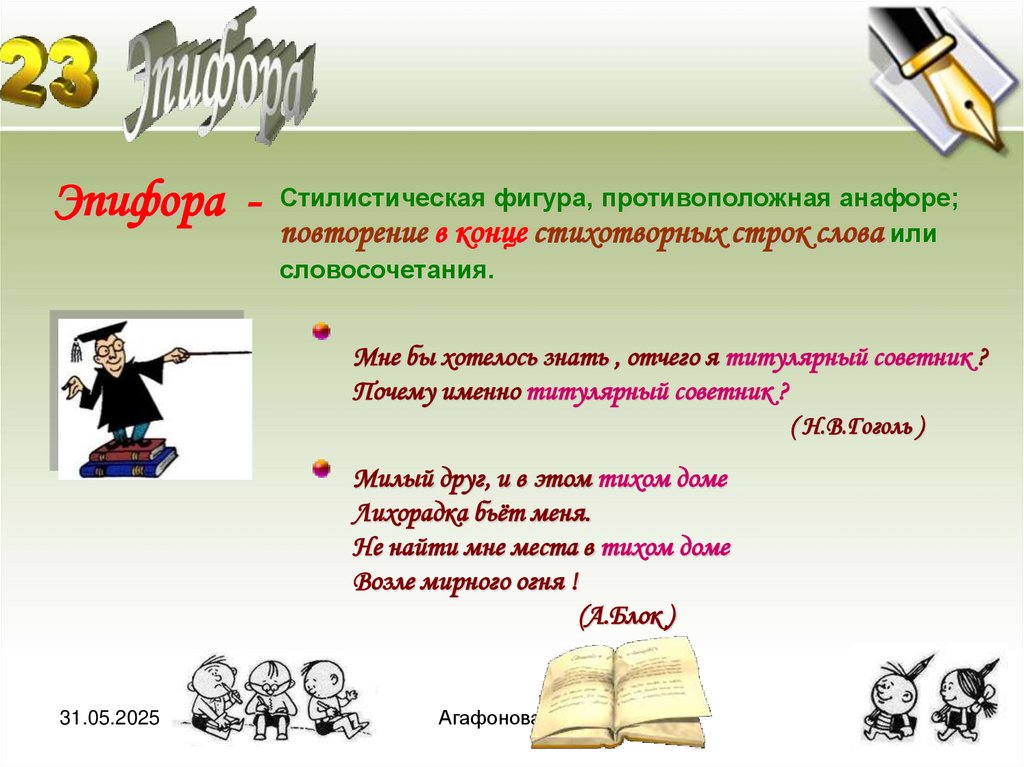 23 Эпифора

Эпифора - Стилистическая фигура, противоположная анафоре; повторение в конце стихотворных строк слова или словосочетания.

Мне бы хотелось знать , отчего я титулярный советник ?
Почему именно титулярный советник ?
( Н.В.Гоголь )

Милый друг, и в этом тихом доме
Лихорадка бьёт меня.
Не найти мне места в тихом доме
Возле мирного огня !
(А.Блок )

31.05.2025

Агафонова